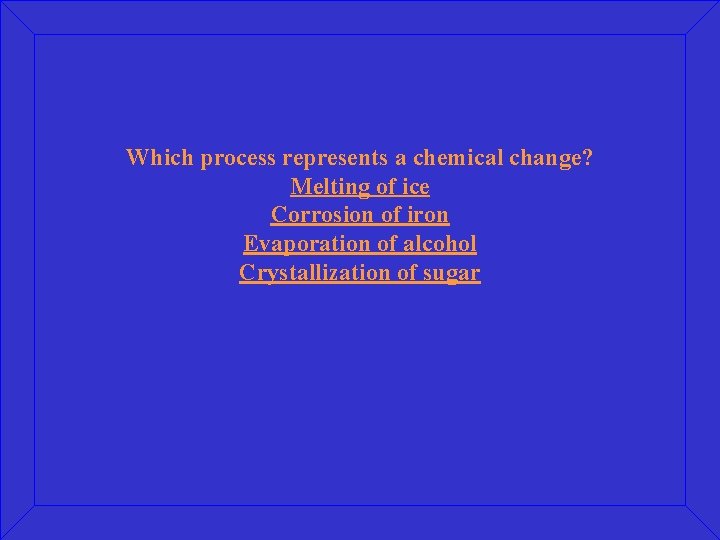 Which process represents a chemical change?
Melting of ice
Corrosion of iron
Evaporation of alcohol
Crystallization of sugar